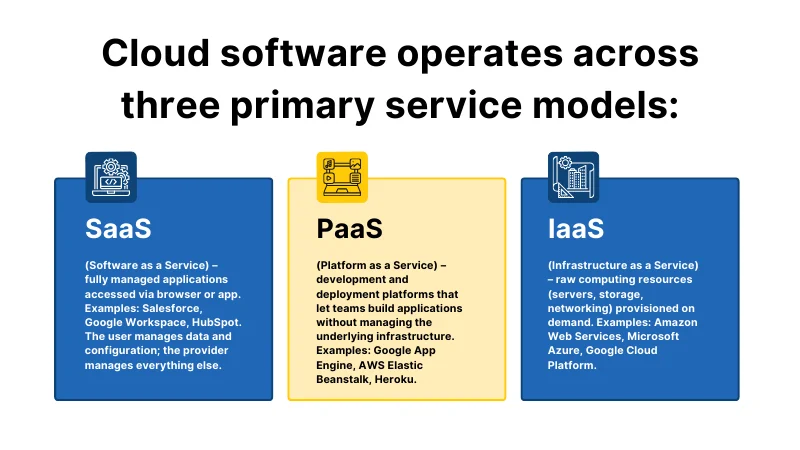 Cloud software operates across three primary service models:

SaaS

(Software as a Service) – fully managed applications accessed via browser or app. Examples: Salesforce, Google Workspace, HubSpot. The user manages data and configuration; the provider manages everything else.

PaaS

(Platform as a Service) – development and deployment platforms that let teams build applications without managing the underlying infrastructure. Examples: Google App Engine, AWS Elastic Beanstalk, Heroku.

IaaS

(Infrastructure as a Service) – raw computing resources (servers, storage, networking) provisioned on demand. Examples: Amazon Web Services, Microsoft Azure, Google Cloud Platform.